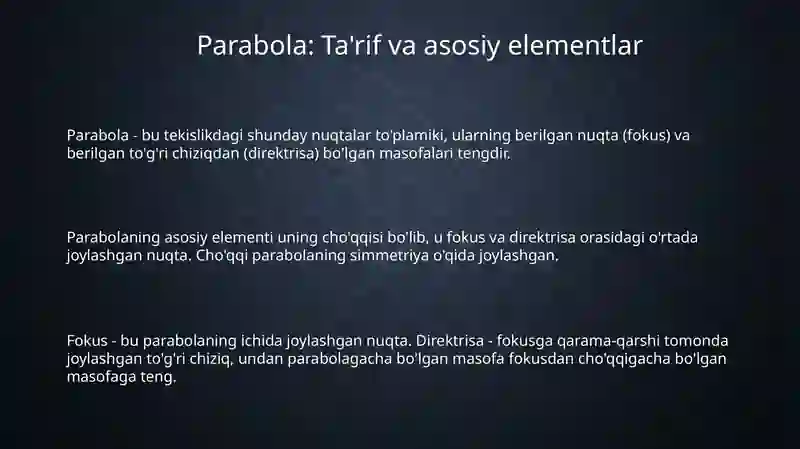 Parabola: Ta'rif va asosiy elementlar

Parabola - bu tekislikdagi shunday nuqtalar to'plamiki, ularning berilgan nuqta (fokus) va berilgan to'g'ri chiziqdan (direktrisa) bo'lgan masofalari tengdir.

Parabolaning asosiy elementi uning cho'qqisi bo'lib, u fokus va direktrisa orasidagi o'rtada joylashgan nuqta. Cho'qqi parabolaning simmetriya o'qida joylashgan.

Fokus - bu parabolaning ichida joylashgan nuqta. Direktrisa - fokusga qarama-qarshi tomonda joylashgan to'g'ri chiziq, undan parabolagacha bo'lgan masofa fokusdan cho'qqigacha bo'lgan masofaga teng.